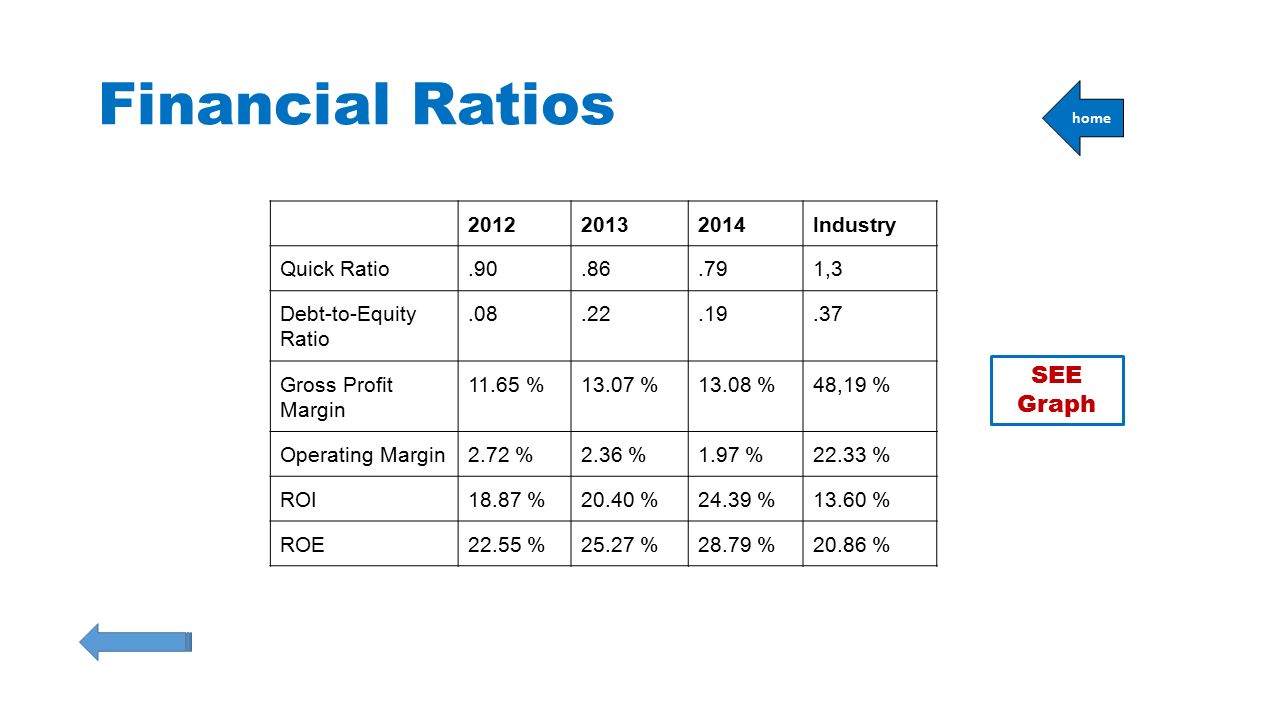 Financial Ratios

home

| | 2012 | 2013 | 2014 | Industry |
|---|---|---|---|---|
| Quick Ratio | .90 | .86 | .79 | 1,3 |
| Debt-to-Equity Ratio | .08 | .22 | .19 | .37 |
| Gross Profit Margin | 11.65 % | 13.07 % | 13.08 % | 48,19 % |
| Operating Margin | 2.72 % | 2.36 % | 1.97 % | 22.33 % |
| ROI | 18.87 % | 20.40 % | 24.39 % | 13.60 % |
| ROE | 22.55 % | 25.27 % | 28.79 % | 20.86 % |

SEE Graph